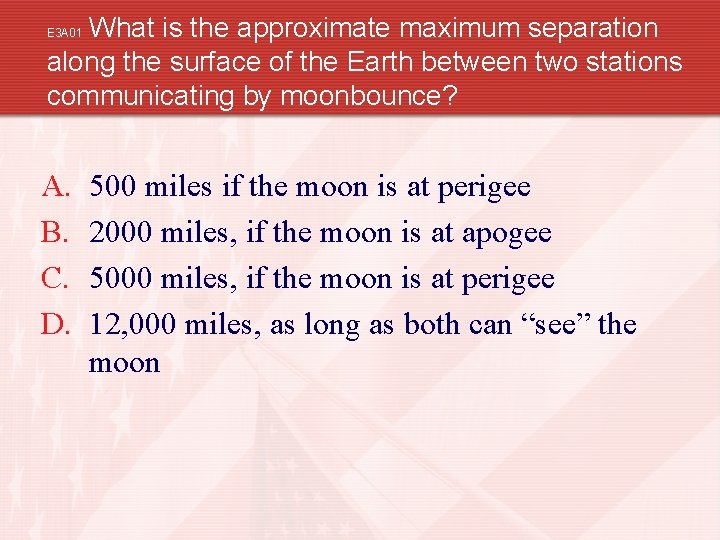 E3A01 What is the approximate maximum separation along the surface of the Earth between two stations communicating by moonbounce?

A. 500 miles if the moon is at perigee
B. 2000 miles, if the moon is at apogee
C. 5000 miles, if the moon is at perigee
D. 12,000 miles, as long as both can “see” the moon